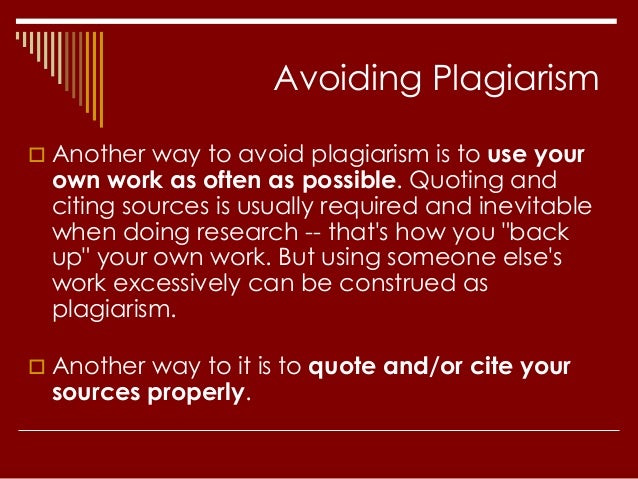 Avoiding Plagiarism

Another way to avoid plagiarism is to use your own work as often as possible. Quoting and citing sources is usually required and inevitable when doing research -- that's how you "back up" your own work. But using someone else's work excessively can be construed as plagiarism.

Another way to it is to quote and/or cite your sources properly.